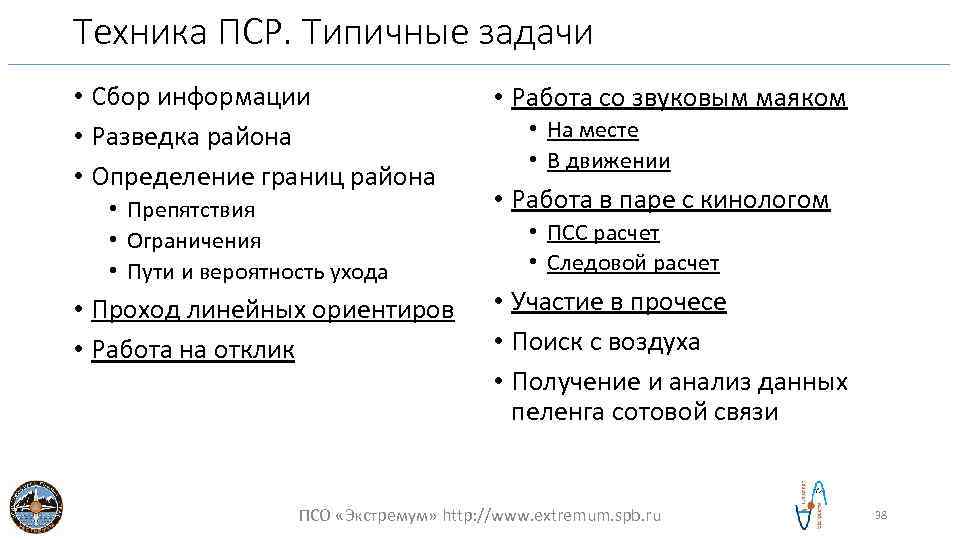 Техника ПСР. Типичные задачи

• Сбор информации
• Разведка района
• Определение границ района
  • Препятствия
  • Ограничения
  • Пути и вероятность ухода
• Проход линейных ориентиров
• Работа на отклик

• Работа со звуковым маяком
  • На месте
  • В движении
• Работа в паре с кинологом
  • ПСС расчет
  • Следовой расчет
• Участие в прочесе
• Поиск с воздуха
• Получение и анализ данных пеленга сотовой связи

ПСО «Экстремум» http://www.extremum.spb.ru

38